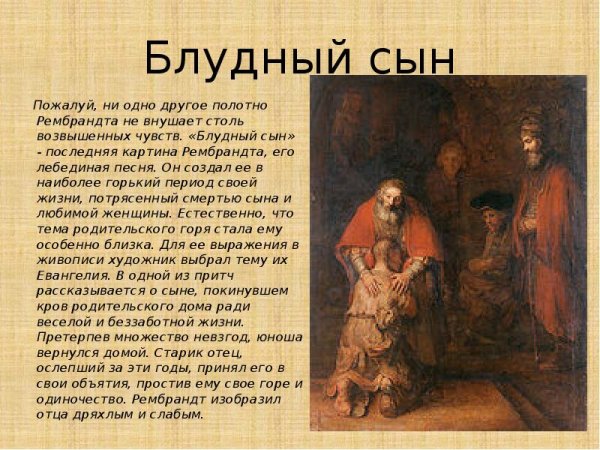 Блудный сын

Пожалуй, ни одно другое полотно Рембрандта не внушает столь возвышенных чувств. «Блудный сын» - последняя картина Рембрандта, его лебединая песня. Он создал ее в наиболее горький период своей жизни, потрясенный смертью сына и любимой женщины. Естественно, что тема родительского горя стала ему особенно близка. Для ее выражения в живописи художник выбрал тему их Евангелия. В одной из притч рассказывается о сыне, покинувшем кров родительского дома ради веселой и беззаботной жизни. Претерпев множество невзгод, юноша вернулся домой. Старик отец, ослепший за эти годы, принял его в свои объятия, простив ему свое горе и одиночество. Рембрандт изобразил отца дряхлым и слабым.